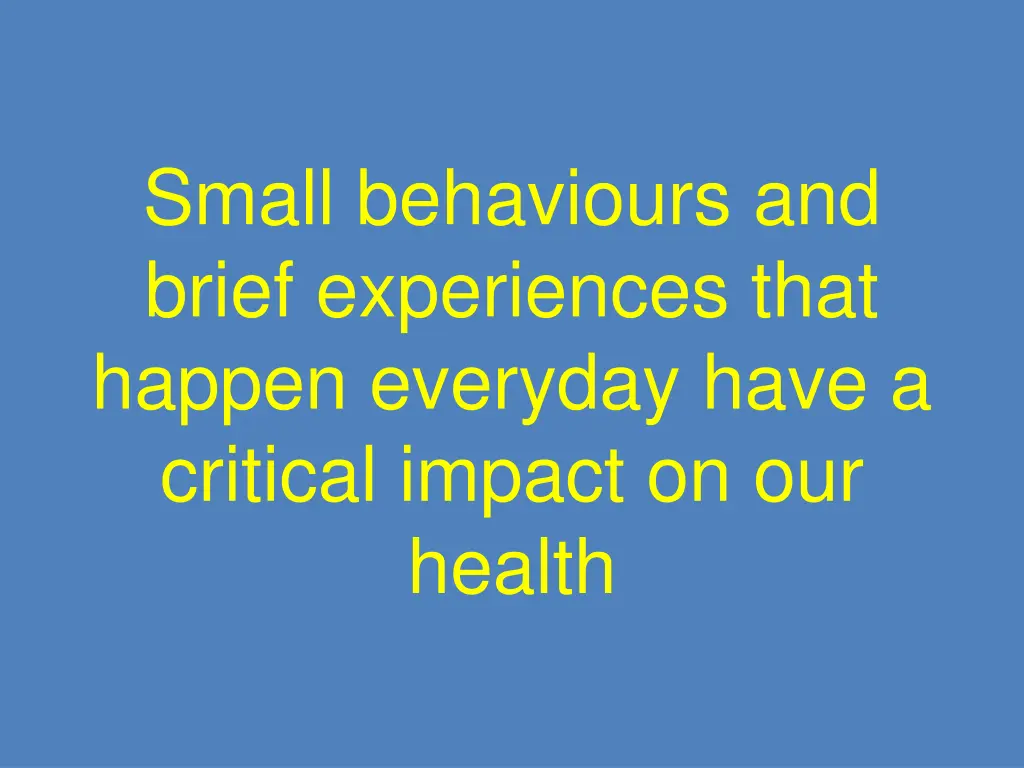 Small behaviours and brief experiences that happen everyday have a critical impact on our health